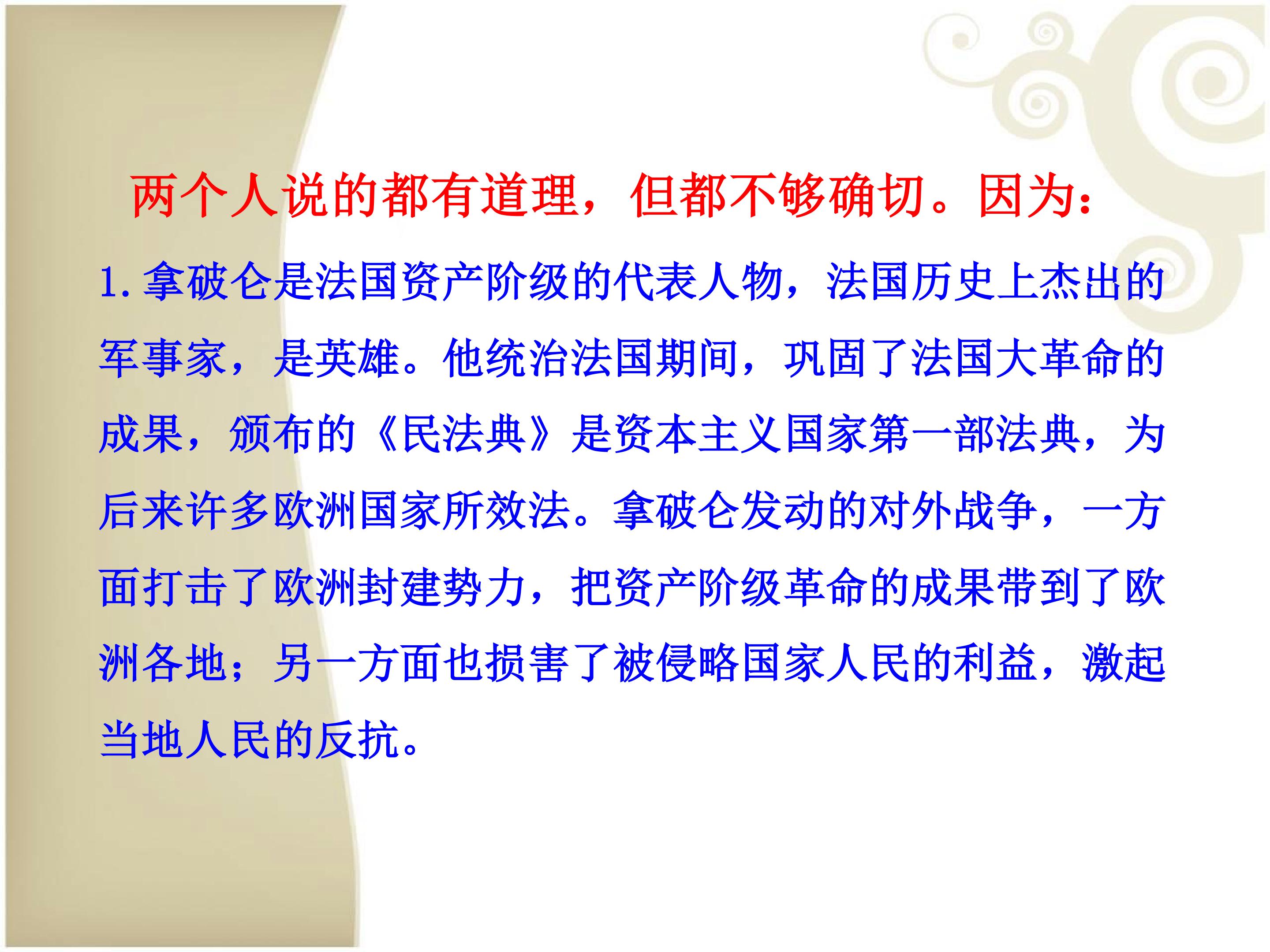 两个人说的都有道理，但都不够确切。因为：

1. 拿破仑是法国资产阶级的代表人物，法国历史上杰出的军事家，是英雄。他统治法国期间，巩固了法国大革命的成果，颁布的《民法典》是资本主义国家第一部法典，为后来许多欧洲国家所效法。拿破仑发动的对外战争，一方面打击了欧洲封建势力，把资产阶级革命的成果带到了欧洲各地；另一方面也损害了被侵略国家人民的利益，激起当地人民的反抗。